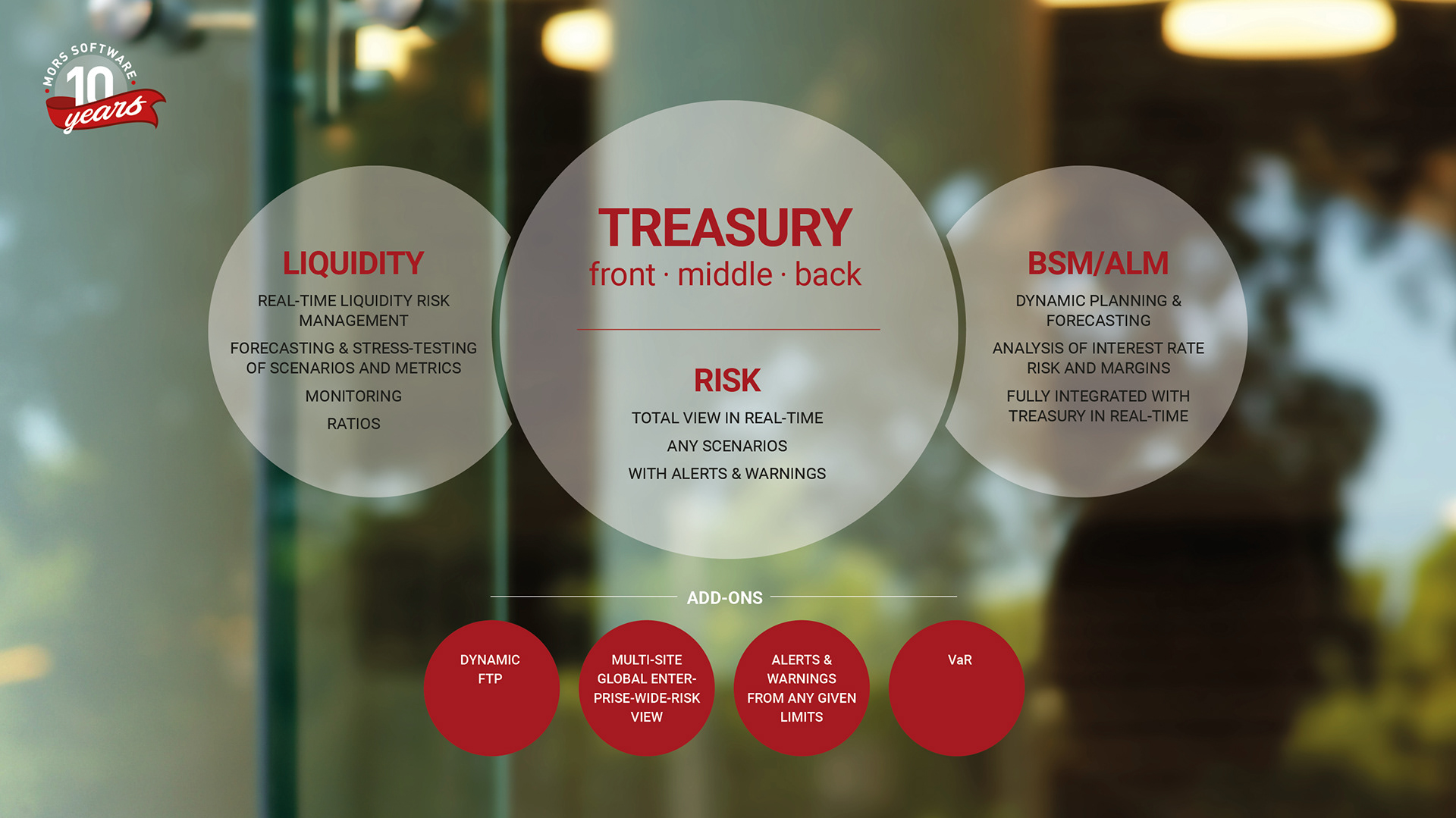 MORS SOFTWARE
10
years

LIQUIDITY
REAL-TIME LIQUIDITY RISK MANAGEMENT
FORECASTING & STRESS-TESTING OF SCENARIOS AND METRICS
MONITORING
RATIOS

TREASURY
front · middle · back

RISK
TOTAL VIEW IN REAL-TIME
ANY SCENARIOS
WITH ALERTS & WARNINGS

BSM/ALM
DYNAMIC PLANNING & FORECASTING
ANALYSIS OF INTEREST RATE RISK AND MARGINS
FULLY INTEGRATED WITH TREASURY IN REAL-TIME

ADD-ONS

DYNAMIC FTP

MULTI-SITE GLOBAL ENTERPRISE-WIDE-RISK VIEW

ALERTS & WARNINGS FROM ANY GIVEN LIMITS

VaR